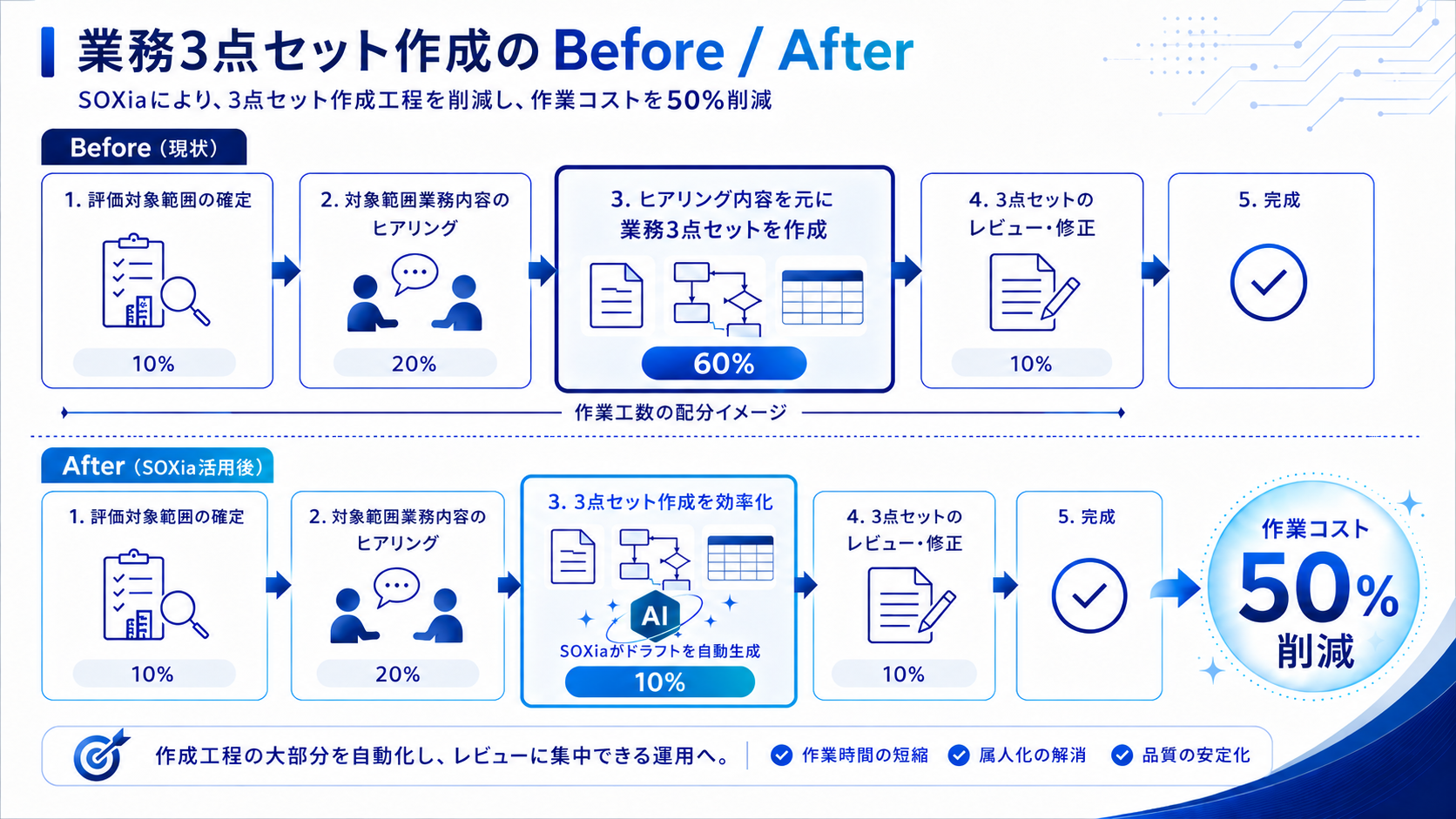 業務3点セット作成の Before / After

SOXiaにより、3点セット作成工程を削減し、作業コストを50%削減

Before（現状）

1. 評価対象範囲の確定

10%

2. 対象範囲業務内容のヒアリング

20%

3. ヒアリング内容を元に業務3点セットを作成

60%

4. 3点セットのレビュー・修正

10%

5. 完成

作業工数の配分イメージ

After（SOXia活用後）

1. 評価対象範囲の確定

10%

2. 対象範囲業務内容のヒアリング

20%

3. 3点セット作成を効率化

AI

SOXiaがドラフトを自動生成

10%

4. 3点セットのレビュー・修正

10%

5. 完成

作業コスト 50% 削減

作成工程の大部分を自動化し、レビューに集中できる運用へ。

作業時間の短縮

属人化の解消

品質の安定化